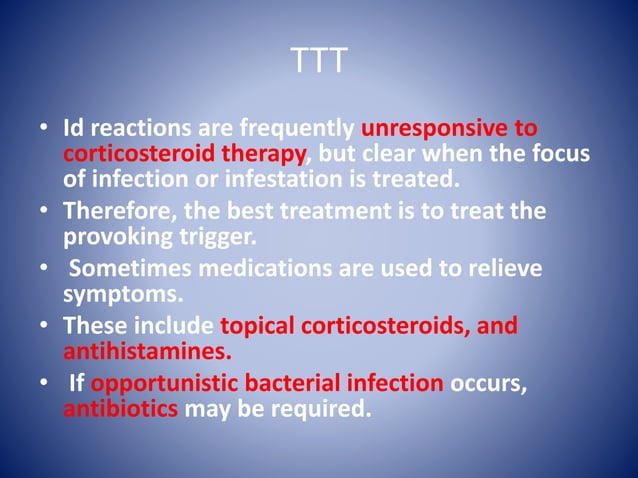 TTT

• Id reactions are frequently unresponsive to corticosteroid therapy, but clear when the focus of infection or infestation is treated.

• Therefore, the best treatment is to treat the provoking trigger.

• Sometimes medications are used to relieve symptoms.

• These include topical corticosteroids, and antihistamines.

• If opportunistic bacterial infection occurs, antibiotics may be required.